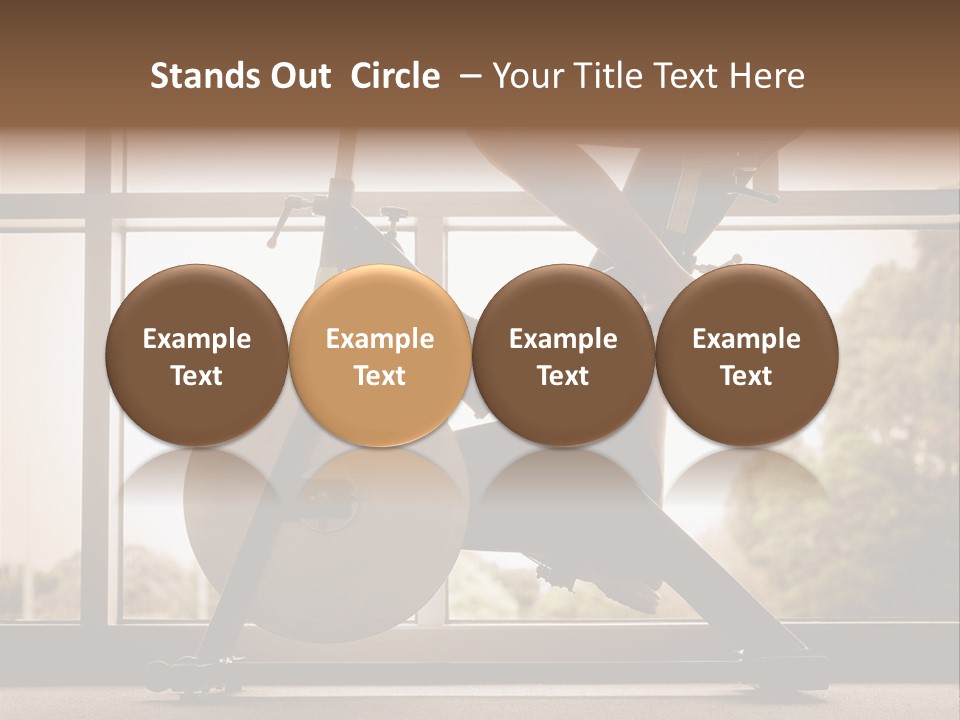 Stands Out Circle – Your Title Text Here

Example Text

Example Text

Example Text

Example Text